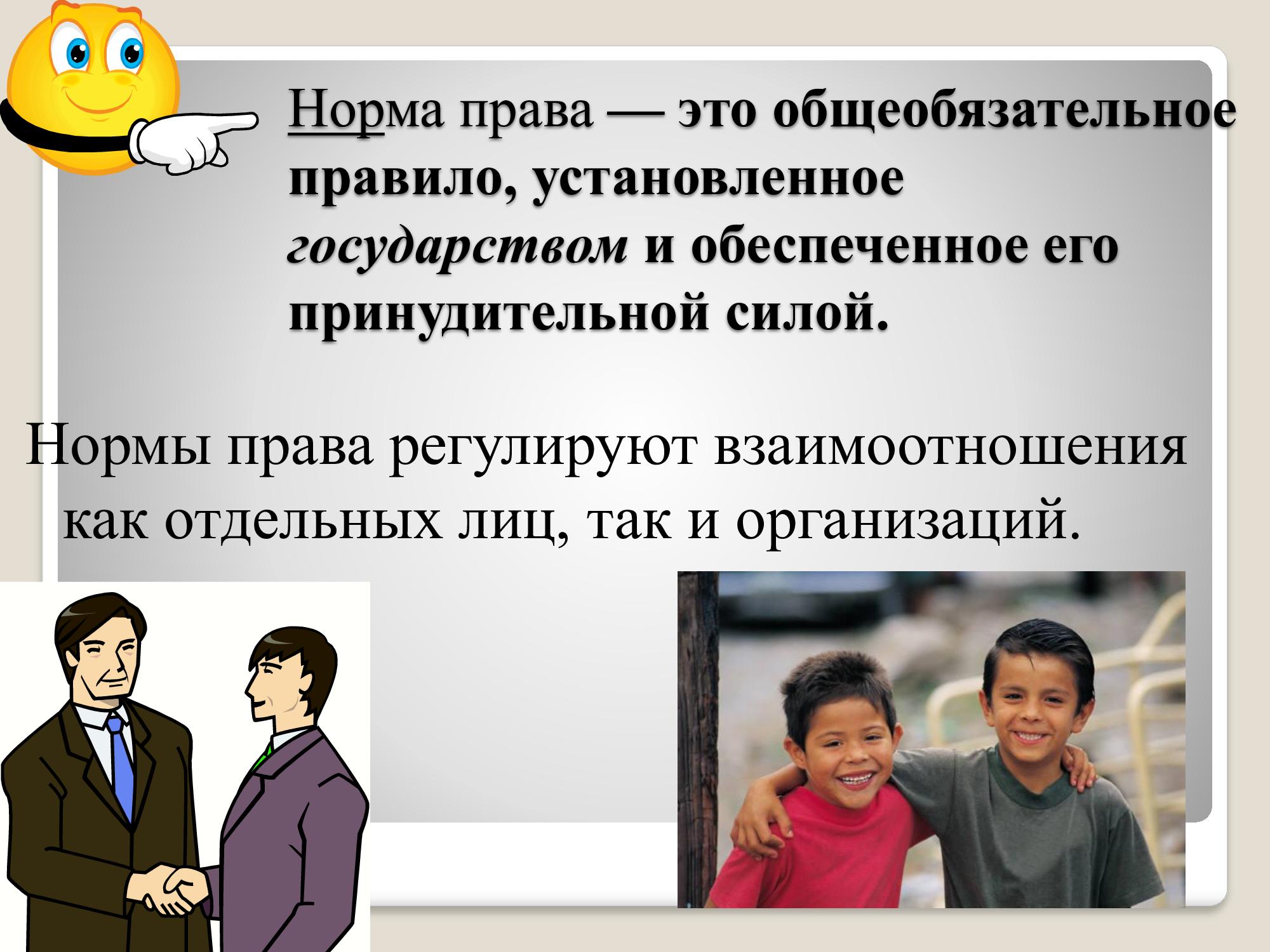 Норма права — это общеобязательное правило, установленное государством и обеспеченное его принудительной силой.

Нормы права регулируют взаимоотношения как отдельных лиц, так и организаций.